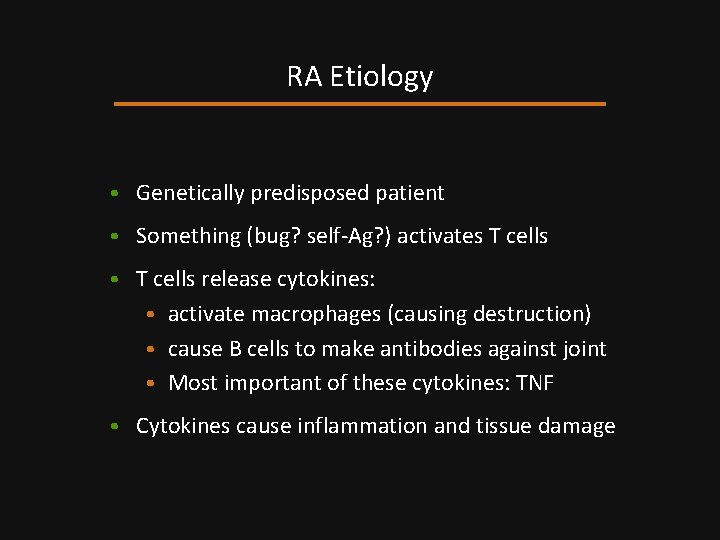 RA Etiology

- Genetically predisposed patient
- Something (bug? self-Ag?) activates T cells
- T cells release cytokines:
  - activate macrophages (causing destruction)
  - cause B cells to make antibodies against joint
  - Most important of these cytokines: TNF
- Cytokines cause inflammation and tissue damage